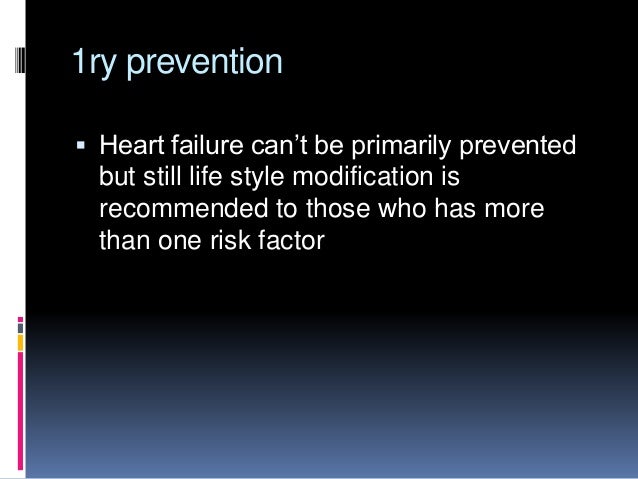 1ry prevention

▪ Heart failure can’t be primarily prevented but still life style modification is recommended to those who has more than one risk factor